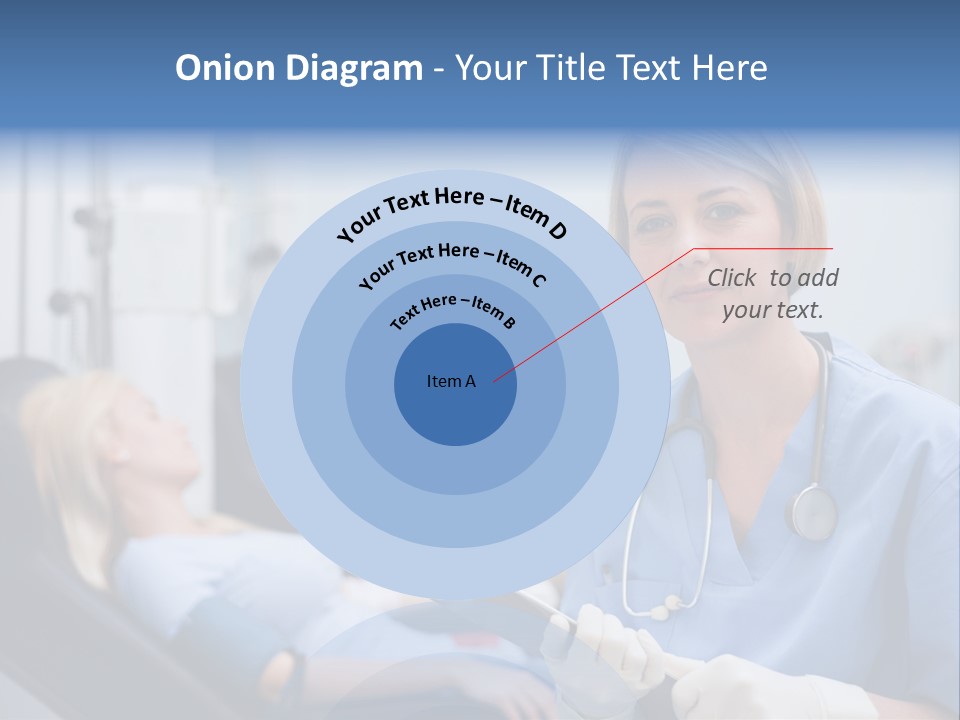 Onion Diagram - Your Title Text Here

Your Text Here – Item D

Your Text Here – Item C

Text Here – Item B

Item A

Click to add your text.